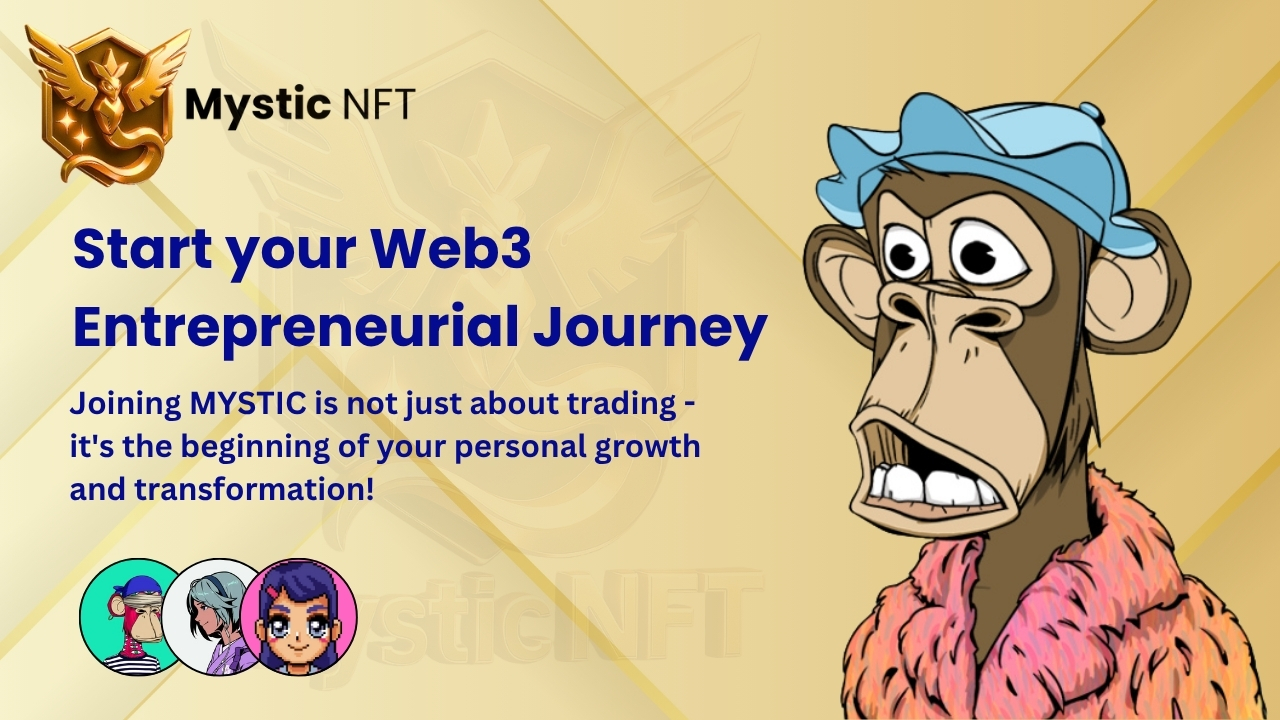 Mystic NFT

Start your Web3 Entrepreneurial Journey

Joining MYSTIC is not just about trading - it's the beginning of your personal growth and transformation!

MysticNFT